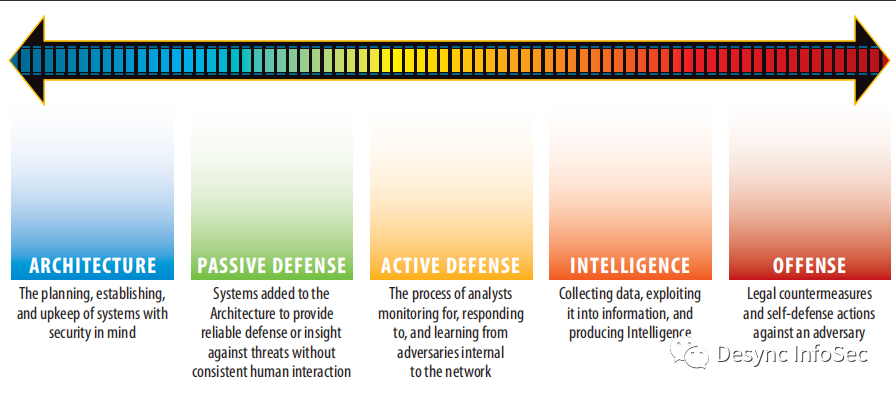 ARCHITECTURE
The planning, establishing, and upkeep of systems with security in mind

PASSIVE DEFENSE
Systems added to the Architecture to provide reliable defense or insight against threats without consistent human interaction

ACTIVE DEFENSE
The process of analysts monitoring for, responding to, and learning from adversaries internal to the network

INTELLIGENCE
Collecting data, exploiting it into information, and producing Intelligence

OFFENSE
Legal countermeasures and self-defense actions against an adversary

Desync InfoSec